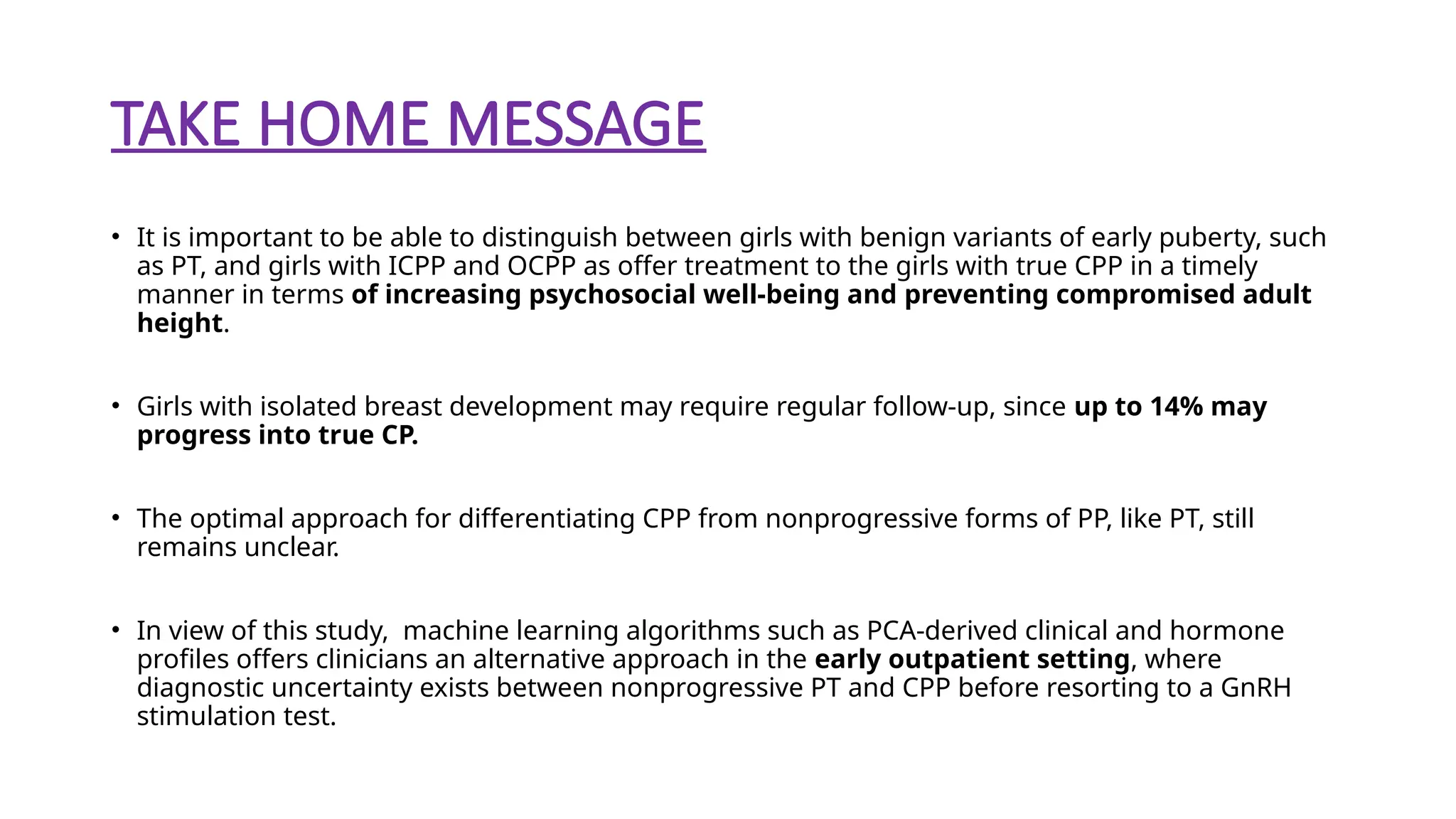 TAKE HOME MESSAGE

• It is important to be able to distinguish between girls with benign variants of early puberty, such as PT, and girls with ICPP and OCPP as offer treatment to the girls with true CPP in a timely manner in terms of increasing psychosocial well-being and preventing compromised adult height.

• Girls with isolated breast development may require regular follow-up, since up to 14% may progress into true CP.

• The optimal approach for differentiating CPP from nonprogressive forms of PP, like PT, still remains unclear.

• In view of this study,  machine learning algorithms such as PCA-derived clinical and hormone profiles offers clinicians an alternative approach in the early outpatient setting, where diagnostic uncertainty exists between nonprogressive PT and CPP before resorting to a GnRH stimulation test.